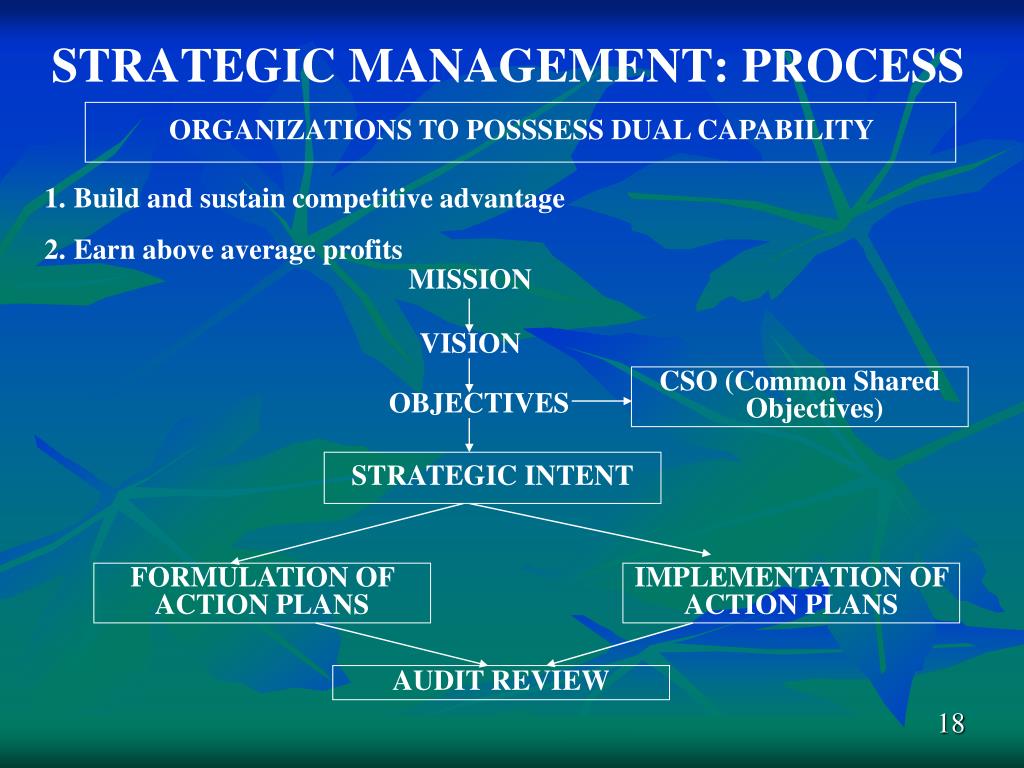 STRATEGIC MANAGEMENT: PROCESS

ORGANIZATIONS TO POSSSESS DUAL CAPABILITY

1. Build and sustain competitive advantage

2. Earn above average profits

MISSION

VISION

OBJECTIVES

CSO (Common Shared Objectives)

STRATEGIC INTENT

FORMULATION OF ACTION PLANS

IMPLEMENTATION OF ACTION PLANS

AUDIT REVIEW

18